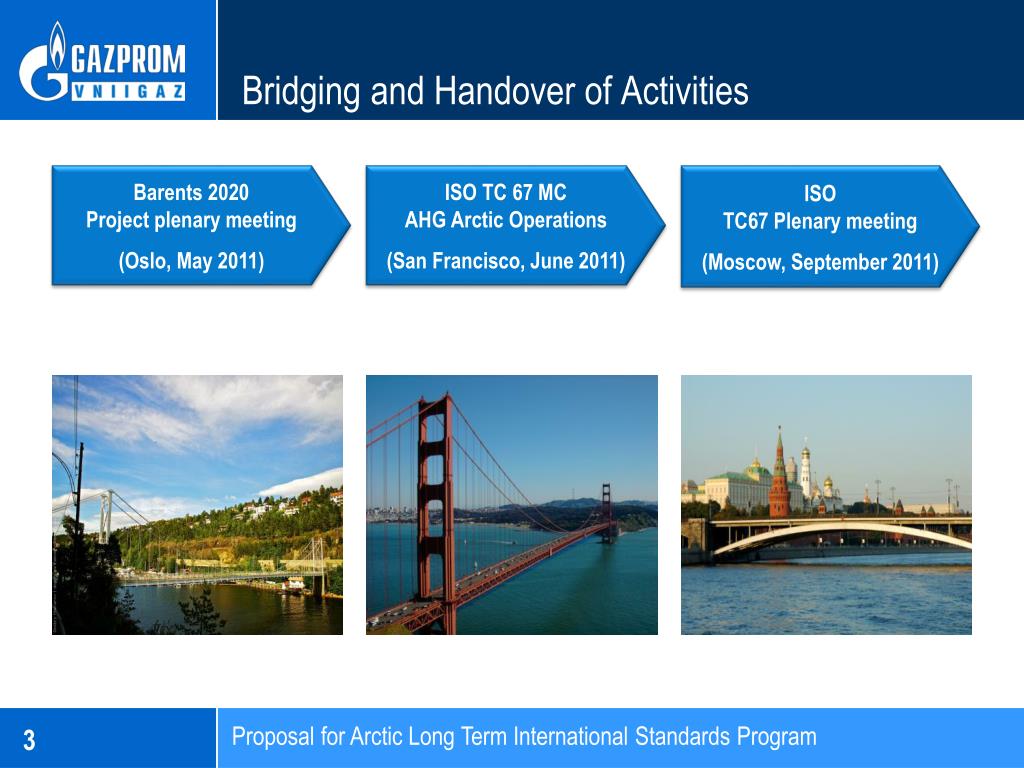 GAZPROM
VNIIGAZ

Bridging and Handover of Activities

Barents 2020
Project plenary meeting
(Oslo, May 2011)

ISO TC 67 MC
AHG Arctic Operations
(San Francisco, June 2011)

ISO
TC67 Plenary meeting
(Moscow, September 2011)

3

Proposal for Arctic Long Term International Standards Program